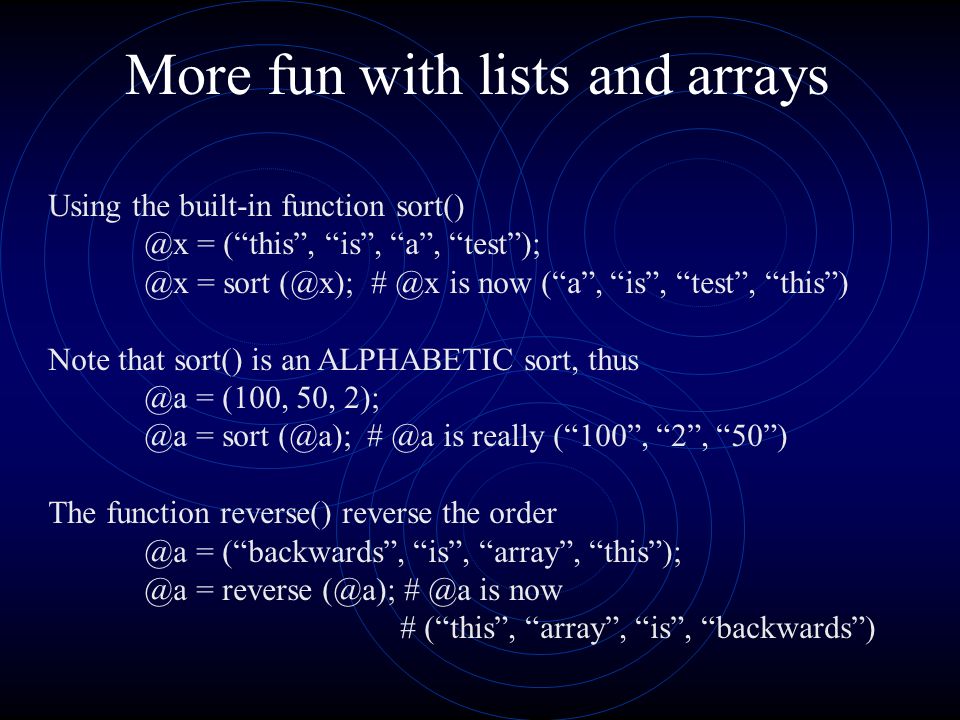 More fun with lists and arrays

Using the built-in function sort()
@x = (“this”, “is”, “a”, “test”);
@x = sort (@x); # @x is now (“a”, “is”, “test”, “this”)

Note that sort() is an ALPHABETIC sort, thus
@a = (100, 50, 2);
@a = sort (@a); # @a is really (“100”, “2”, “50”)

The function reverse() reverse the order
@a = (“backwards”, “is”, “array”, “this”);
@a = reverse (@a); # @a is now
# (“this”, “array”, “is”, “backwards”)